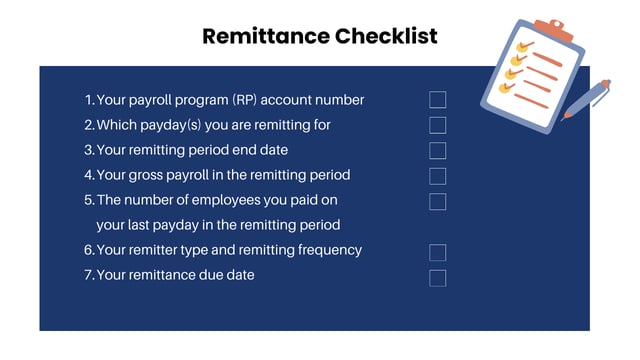 Remittance Checklist

1. Your payroll program (RP) account number
2. Which payday(s) you are remitting for
3. Your remitting period end date
4. Your gross payroll in the remitting period
5. The number of employees you paid on your last payday in the remitting period
6. Your remitter type and remitting frequency
7. Your remittance due date